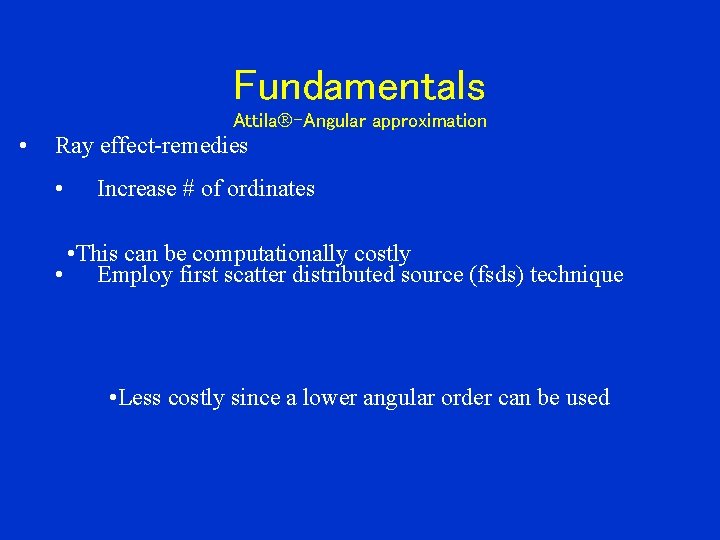 Fundamentals
Attila®-Angular approximation

• Ray effect-remedies

• Increase # of ordinates

•This can be computationally costly

• Employ first scatter distributed source (fsds) technique

•Less costly since a lower angular order can be used